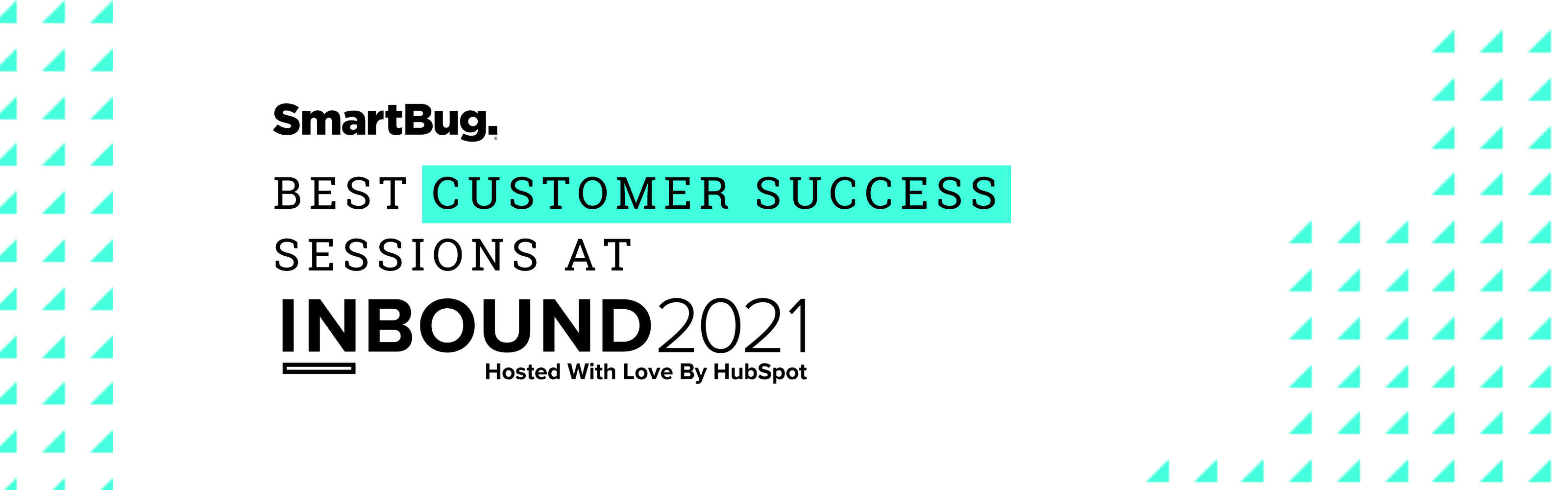 SmartBug.

BEST CUSTOMER SUCCESS SESSIONS AT

INBOUND2021
Hosted With Love By HubSpot